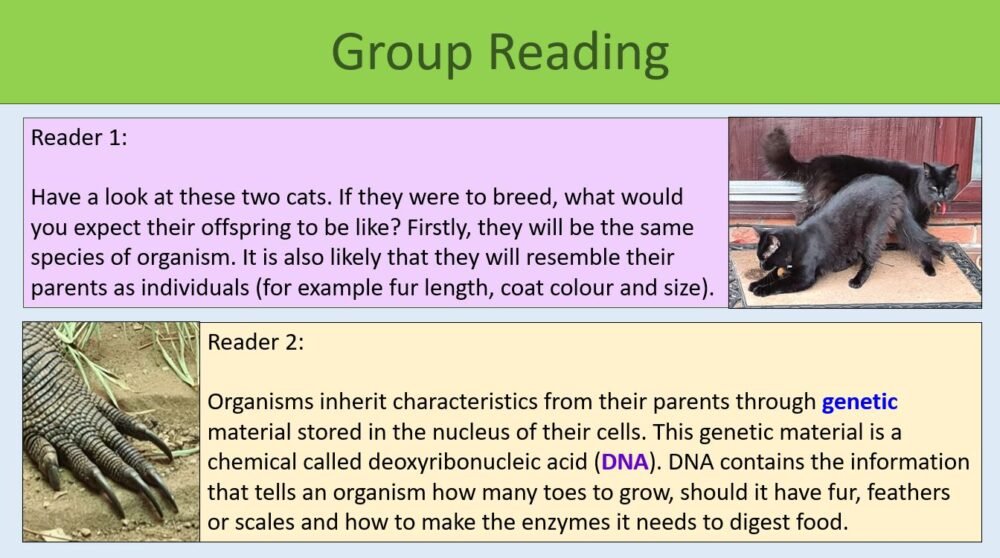 Group Reading

Reader 1:

Have a look at these two cats. If they were to breed, what would you expect their offspring to be like? Firstly, they will be the same species of organism. It is also likely that they will resemble their parents as individuals (for example fur length, coat colour and size).

Reader 2:

Organisms inherit characteristics from their parents through genetic material stored in the nucleus of their cells. This genetic material is a chemical called deoxyribonucleic acid (DNA). DNA contains the information that tells an organism how many toes to grow, should it have fur, feathers or scales and how to make the enzymes it needs to digest food.